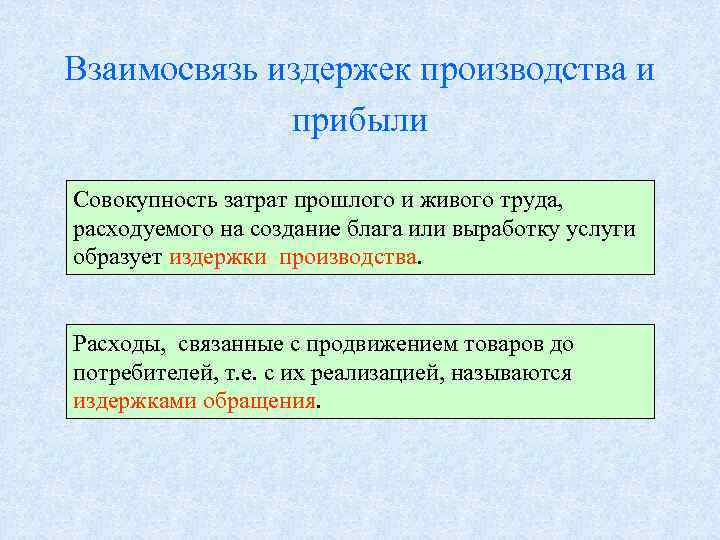 Взаимосвязь издержек производства и прибыли

Совокупность затрат прошлого и живого труда, расходуемого на создание блага или выработку услуги образует издержки производства.

Расходы, связанные с продвижением товаров до потребителей, т.е. с их реализацией, называются издержками обращения.